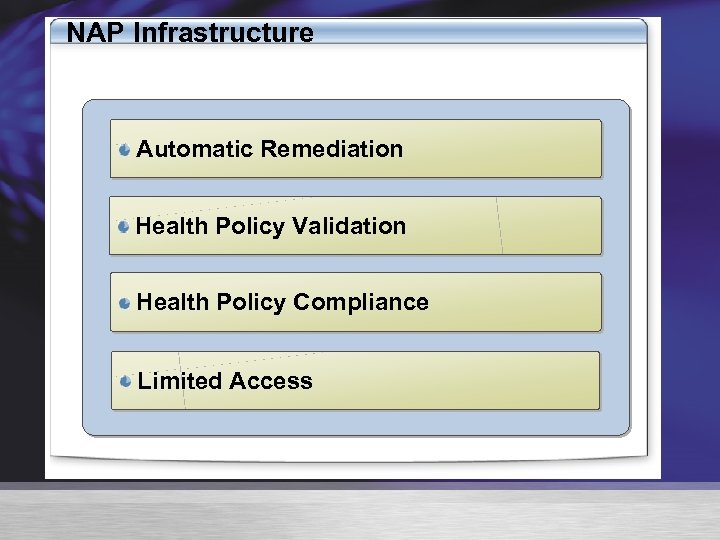 NAP Infrastructure

Automatic Remediation

Health Policy Validation

Health Policy Compliance

Limited Access